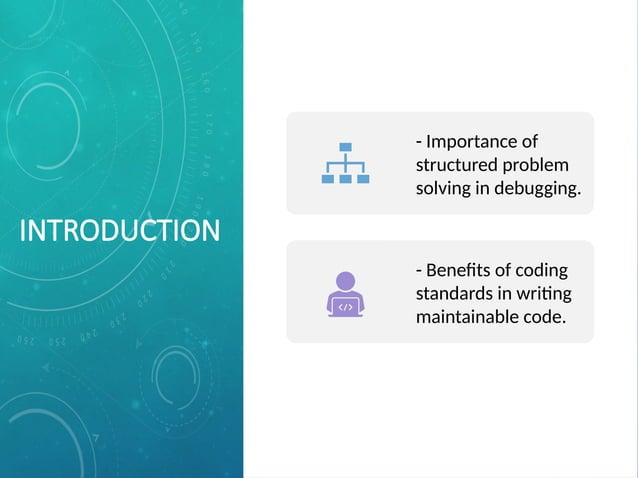 INTRODUCTION

- Importance of structured problem solving in debugging.

- Benefits of coding standards in writing maintainable code.